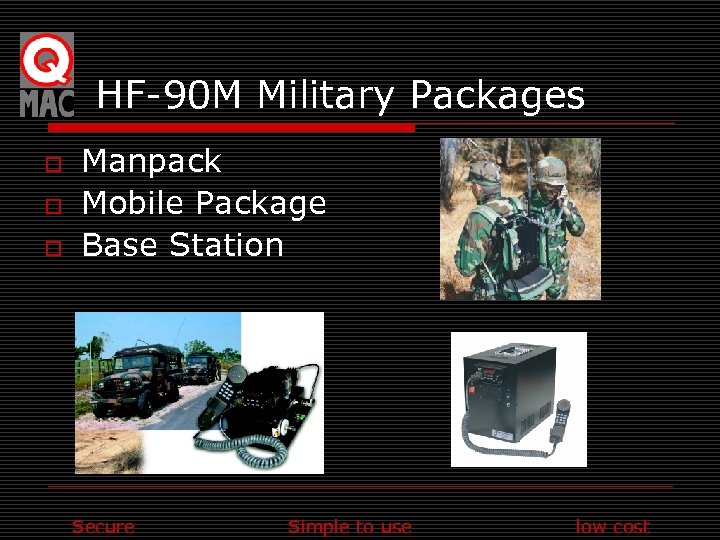 Q
MAC

HF-90M Military Packages

Manpack
Mobile Package
Base Station

Secure Simple to use low cost